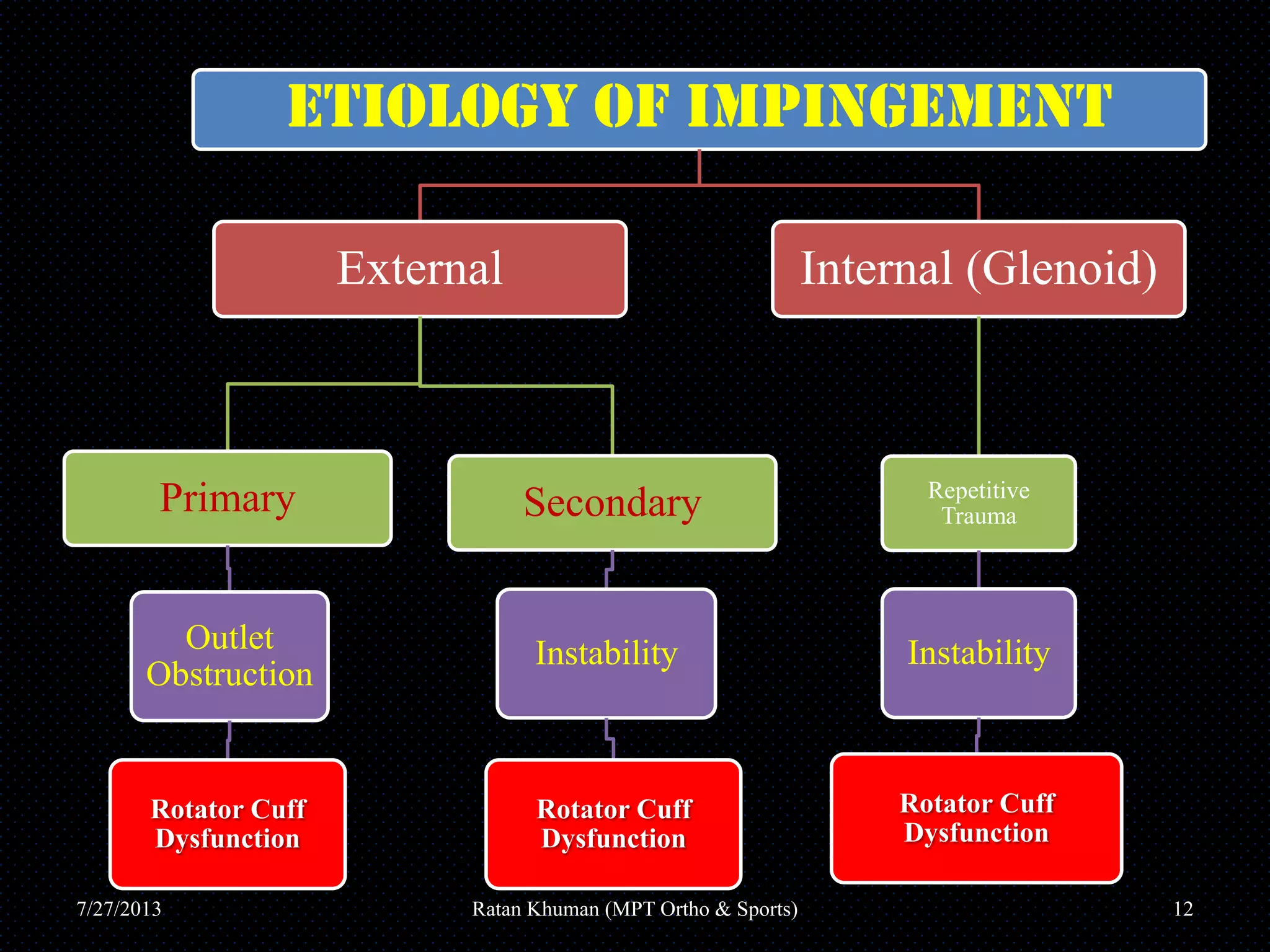 ETIOLOGY OF IMPINGEMENT

External

Internal (Glenoid)

Primary

Secondary

Repetitive Trauma

Outlet Obstruction

Instability

Instability

Rotator Cuff Dysfunction

Rotator Cuff Dysfunction

Rotator Cuff Dysfunction

7/27/2013

Ratan Khuman (MPT Ortho & Sports)

12